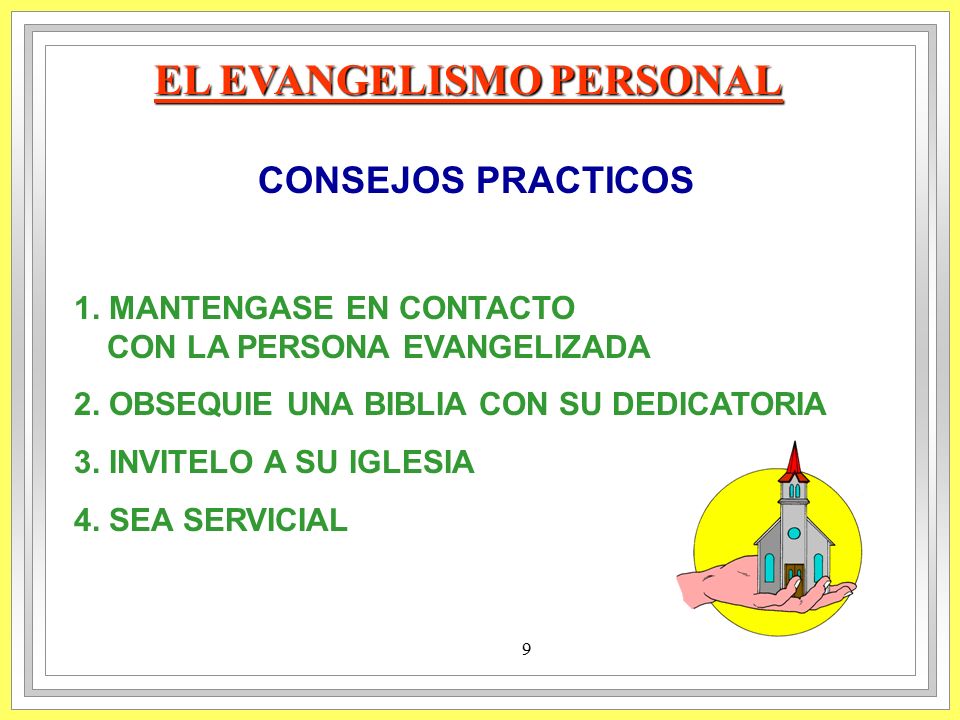 EL EVANGELISMO PERSONAL

CONSEJOS PRACTICOS

1. MANTENGASE EN CONTACTO CON LA PERSONA EVANGELIZADA

2. OBSEQUIE UNA BIBLIA CON SU DEDICATORIA

3. INVITELO A SU IGLESIA

4. SEA SERVICIAL

9